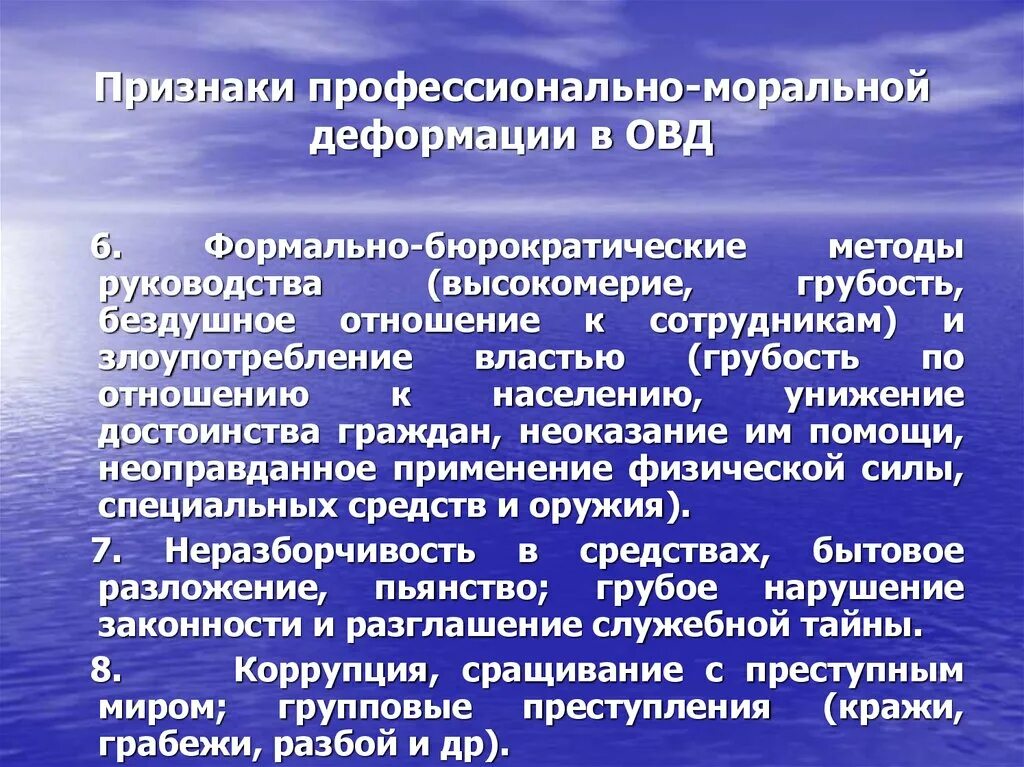 Признаки профессионально-моральной деформации в ОВД

6. Формально-бюрократические методы руководства (высокомерие, грубость, бездушное отношение к сотрудникам) и злоупотребление властью (грубость по отношению к населению, унижение достоинства граждан, неоказание им помощи, неоправданное применение физической силы, специальных средств и оружия).

7. Неразборчивость в средствах, бытовое разложение, пьянство; грубое нарушение законности и разглашение служебной тайны.

8. Коррупция, сращивание с преступным миром; групповые преступления (кражи, грабежи, разбой и др).